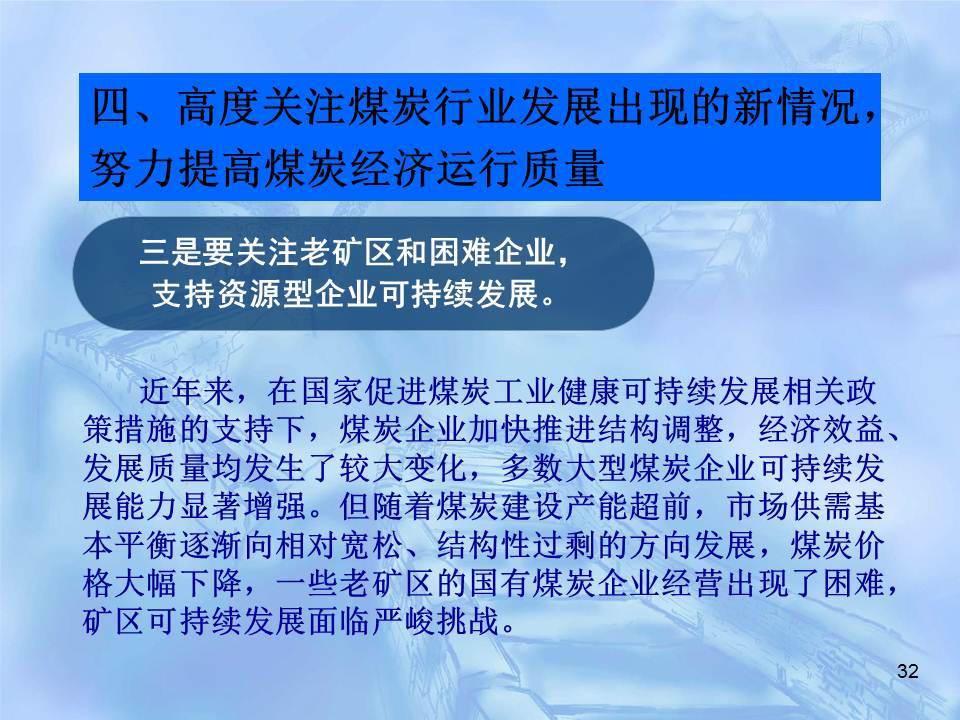 四、高度关注煤炭行业发展出现的新情况，努力提高煤炭经济运行质量

三是要关注老矿区和困难企业，支持资源型企业可持续发展。

近年来，在国家促进煤炭工业健康可持续发展相关政策措施的支持下，煤炭企业加快推进结构调整，经济效益、发展质量均发生了较大变化，多数大型煤炭企业可持续发展能力显著增强。但随着煤炭建设产能超前，市场供需基本平衡逐渐向相对宽松、结构性过剩的方向发展，煤炭价格大幅下降，一些老矿区的国有煤炭企业经营出现了困难，矿区可持续发展面临严峻挑战。

32